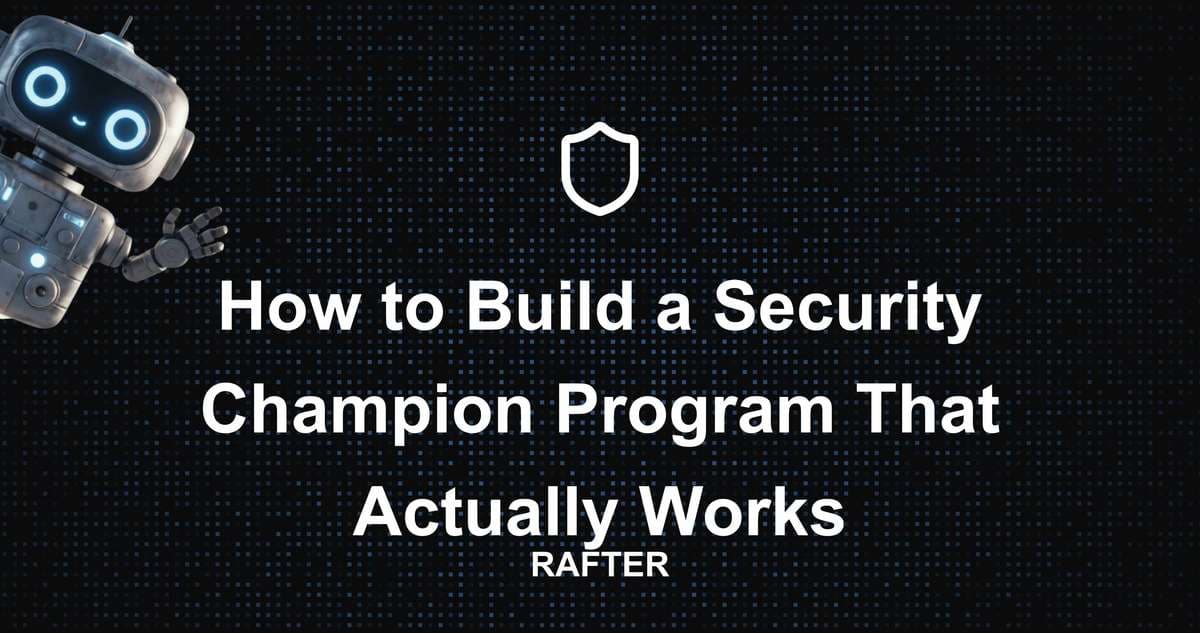 How to Build a Security Champion Program That Actually Works

RAFTER